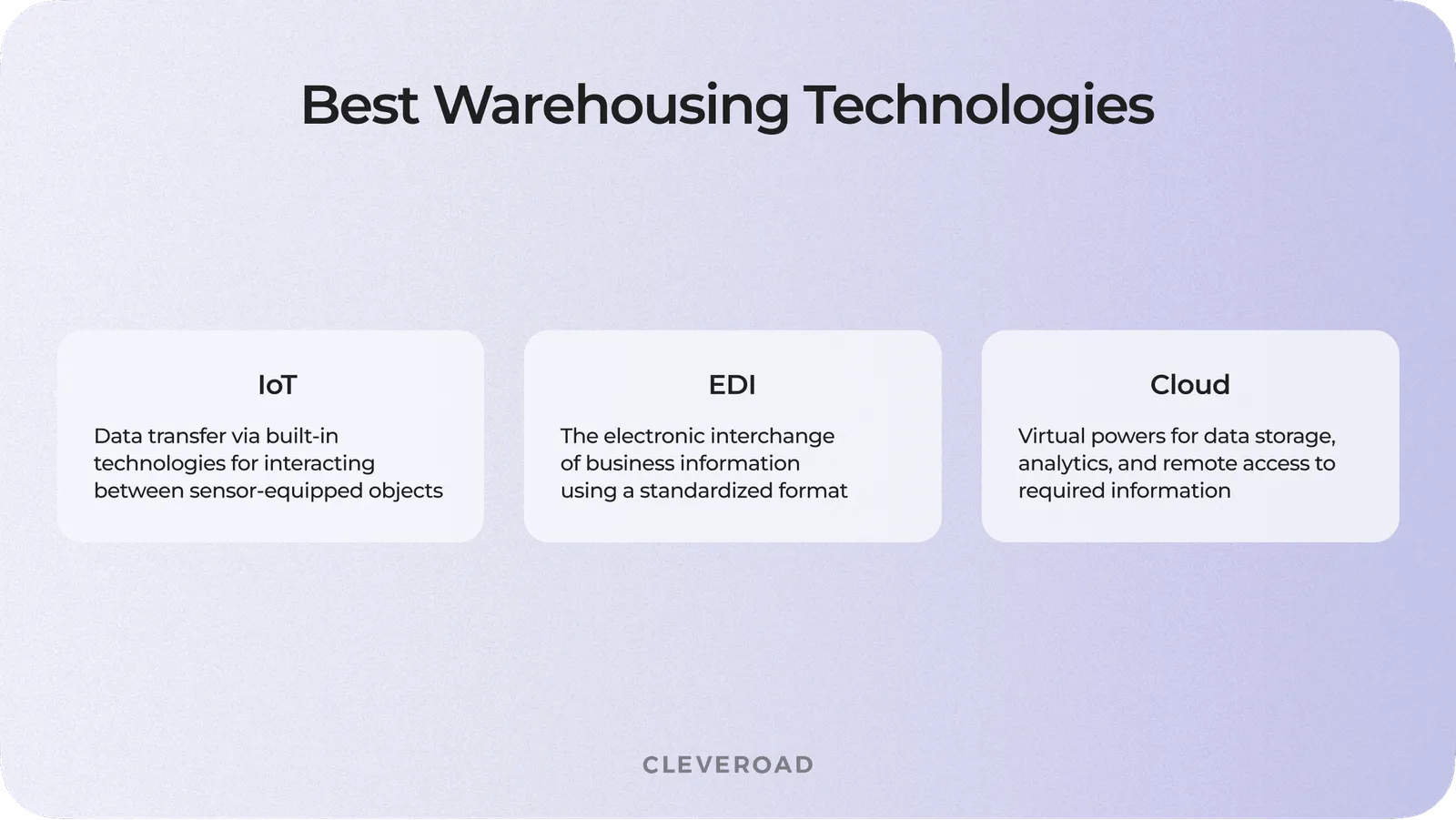 Best Warehousing Technologies

IoT

Data transfer via built-in technologies for interacting between sensor-equipped objects

EDI

The electronic interchange of business information using a standardized format

Cloud

Virtual powers for data storage, analytics, and remote access to required information

CLEVEROAD